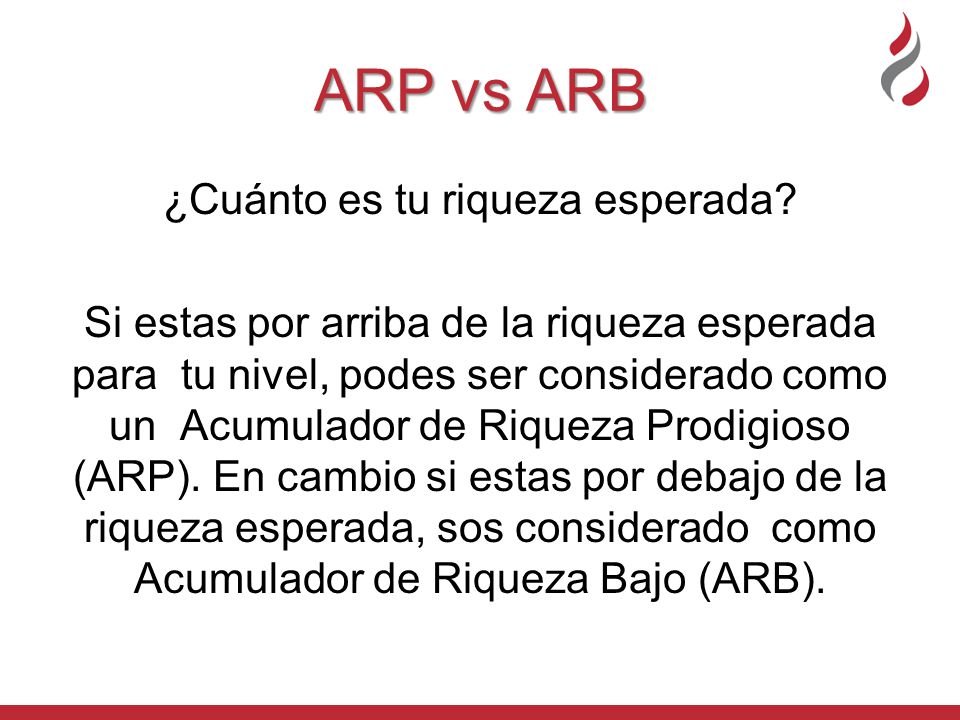 ARP vs ARB

¿Cuánto es tu riqueza esperada?

Si estas por arriba de la riqueza esperada para tu nivel, podes ser considerado como un Acumulador de Riqueza Prodigioso (ARP). En cambio si estas por debajo de la riqueza esperada, sos considerado como Acumulador de Riqueza Bajo (ARB).